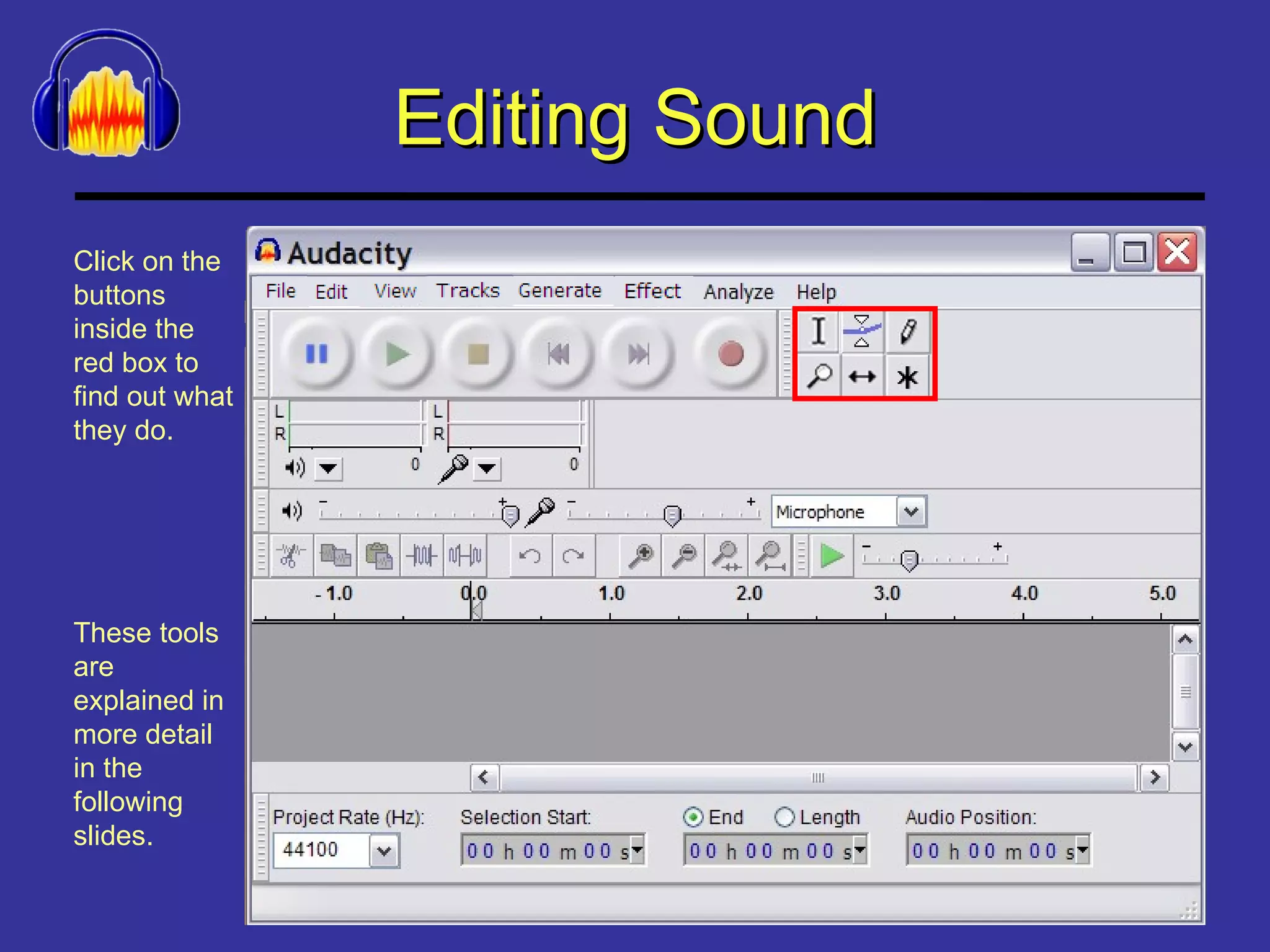 Editing Sound

Click on the buttons inside the red box to find out what they do.

These tools are explained in more detail in the following slides.

Audacity

File Edit View Tracks Generate Effect Analyze Help

L
R
0
L
R
0

Microphone

- 1.0 0.0 1.0 2.0 3.0 4.0 5.0

Project Rate (Hz): 44100

Selection Start: 00 h 00 m 00 s

End Length 00 h 00 m 00 s

Audio Position: 00 h 00 m 00 s